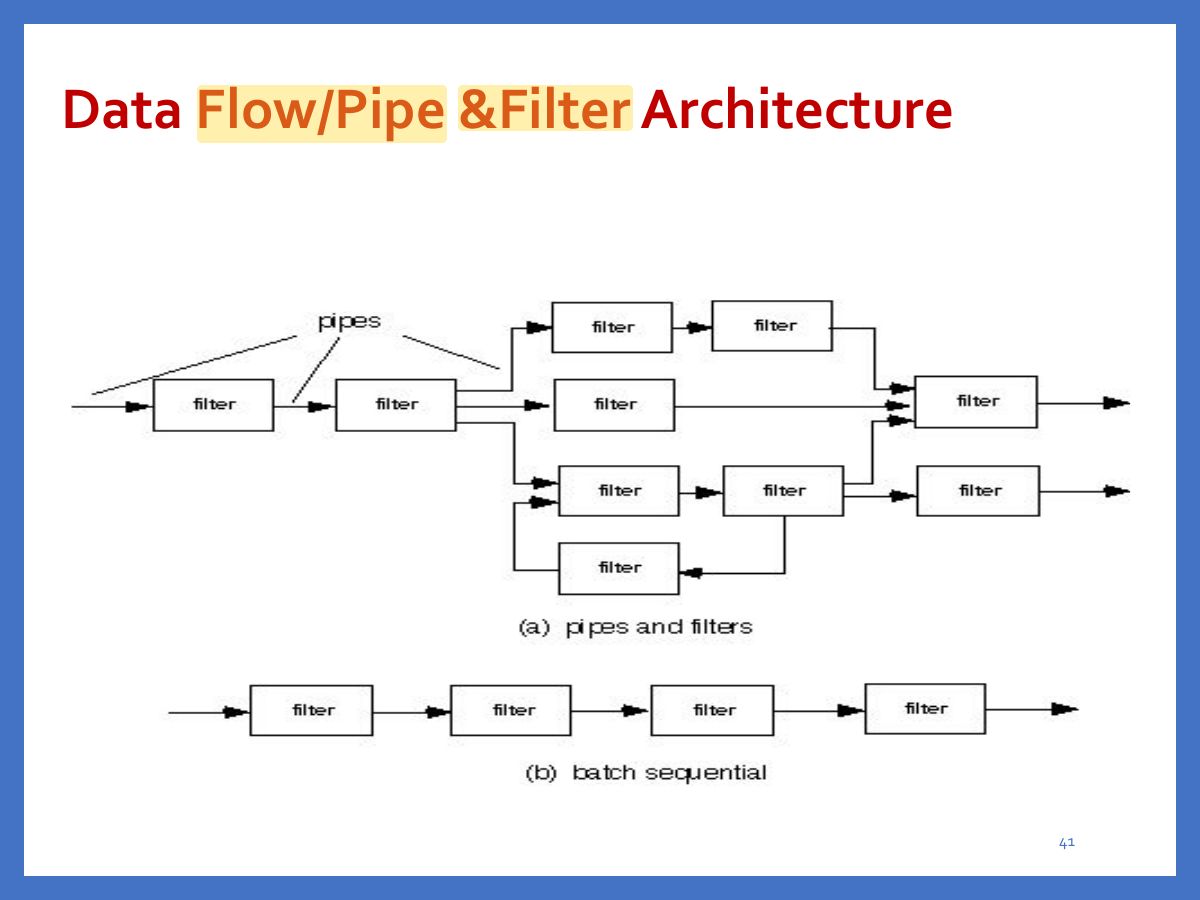 Data Flow/Pipe &Filter Architecture

pipes

filter

filter

filter

filter

filter

filter

filter

filter

filter

filter

(a) pipes and filters

filter

filter

filter

filter

(b) batch sequential

41